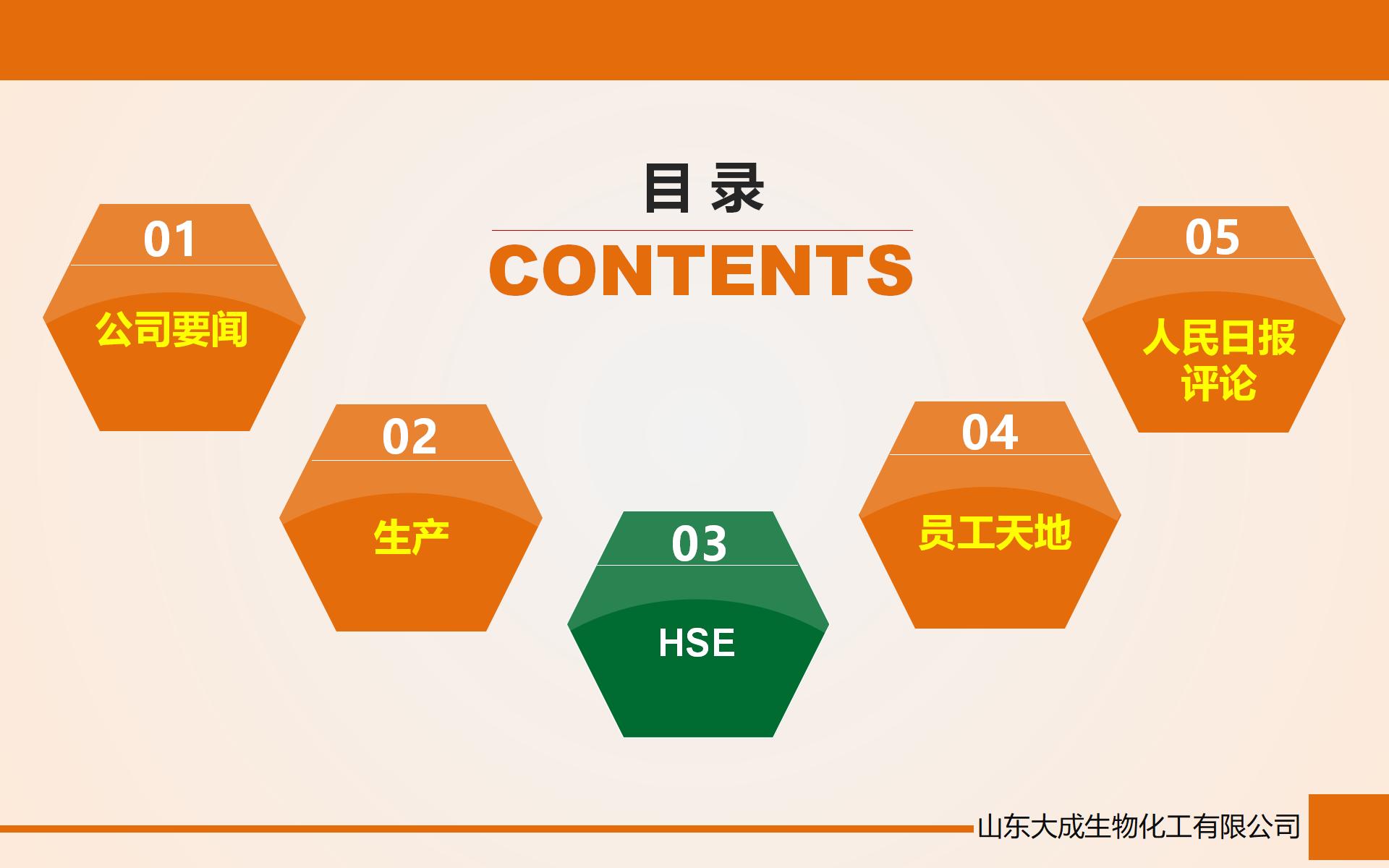 目 录

CONTENTS

01
公司要闻

02
生产

03
HSE

04
员工天地

05
人民日报评论

山东大成生物化工有限公司